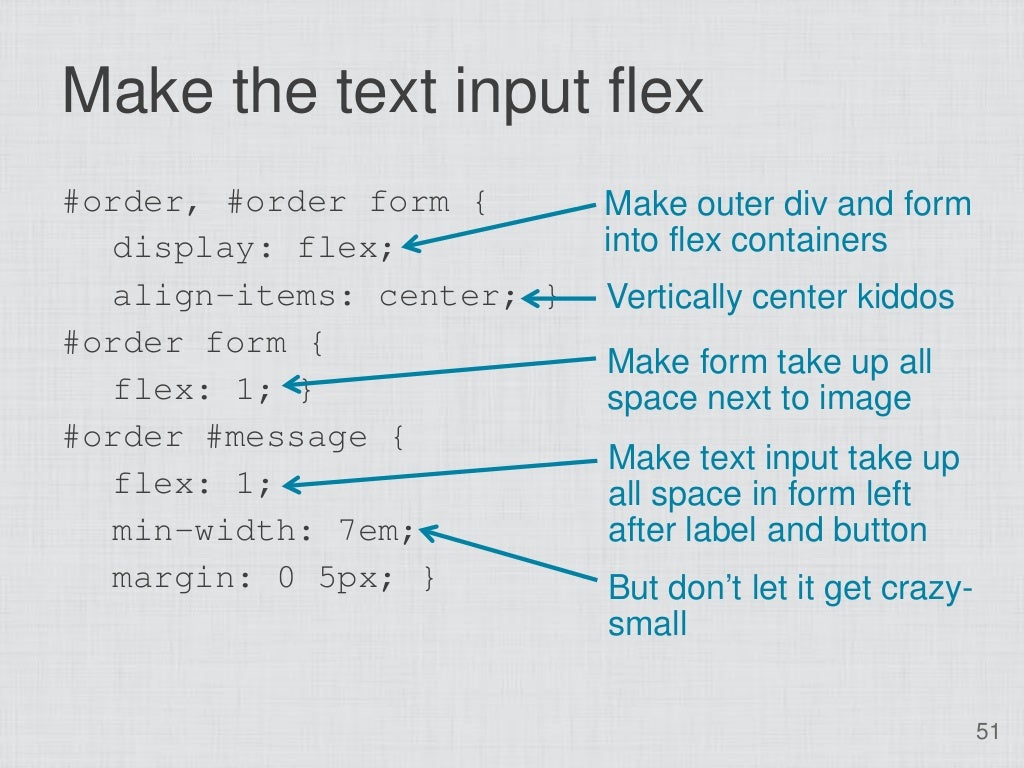 Make the text input flex

#order, #order form {
display: flex;
align-items: center; }
#order form {
flex: 1; }
#order #message {
flex: 1;
min-width: 7em;
margin: 0 5px; }

Make outer div and form into flex containers

Vertically center kiddos

Make form take up all space next to image

Make text input take up all space in form left after label and button

But don't let it get crazy-small

51